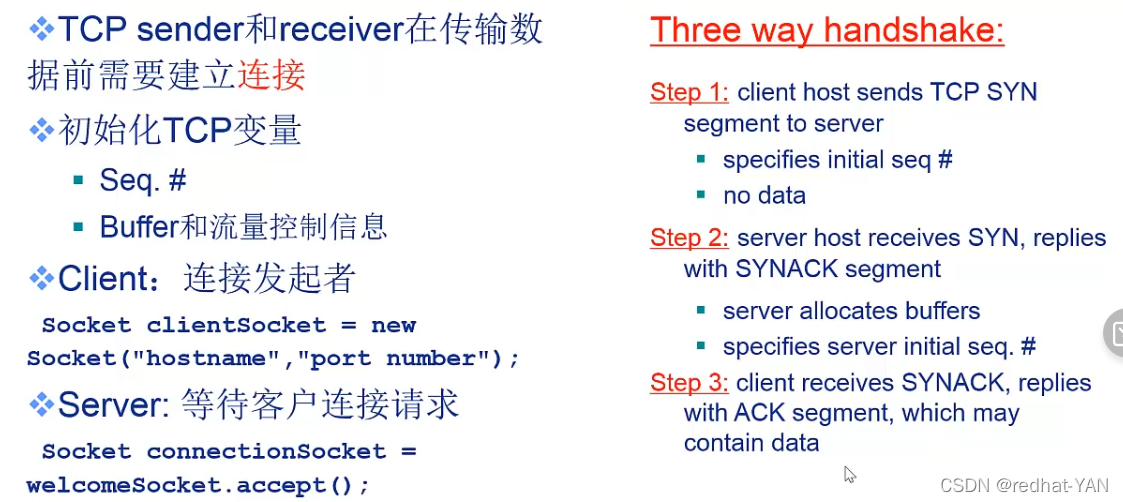 ❖TCP sender和receiver在传输数据前需要建立连接

❖初始化TCP变量

▪ Seq. #

▪ Buffer和流量控制信息

❖Client：连接发起者

Socket clientSocket = new Socket("hostname","port number");

❖Server: 等待客户连接请求

Socket connectionSocket = welcomeSocket.accept();

Three way handshake:

Step 1: client host sends TCP SYN segment to server

▪ specifies initial seq #

▪ no data

Step 2: server host receives SYN, replies with SYNACK segment

▪ server allocates buffers

▪ specifies server initial seq. #

Step 3: client receives SYNACK, replies with ACK segment, which may contain data

CSDN @redhat-YAN